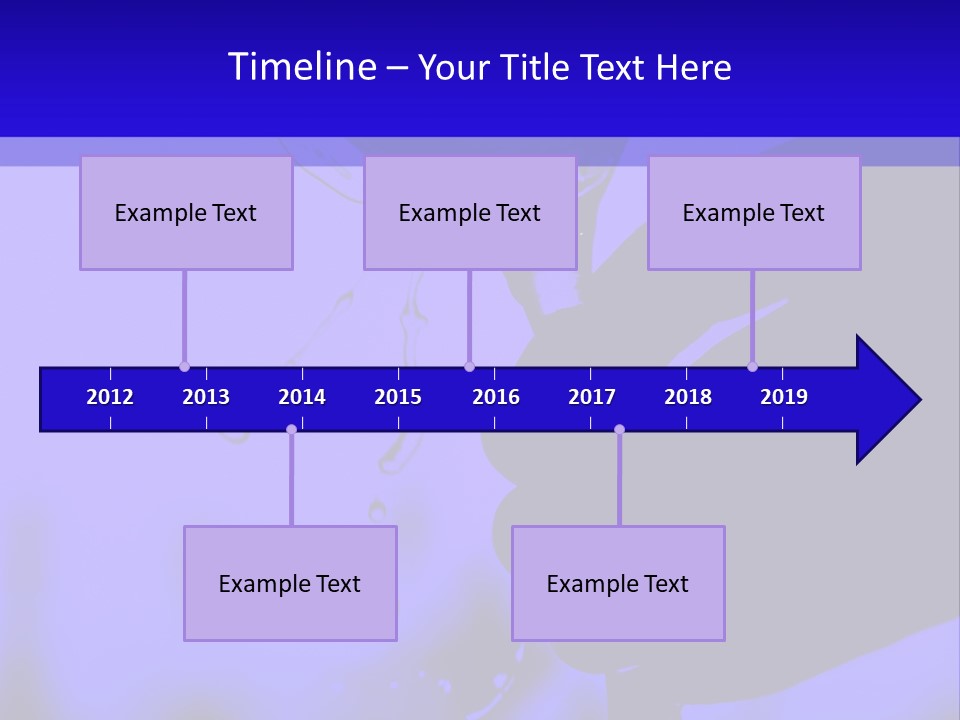 Timeline – Your Title Text Here

Example Text

Example Text

Example Text

2012 2013 2014 2015 2016 2017 2018 2019

Example Text

Example Text